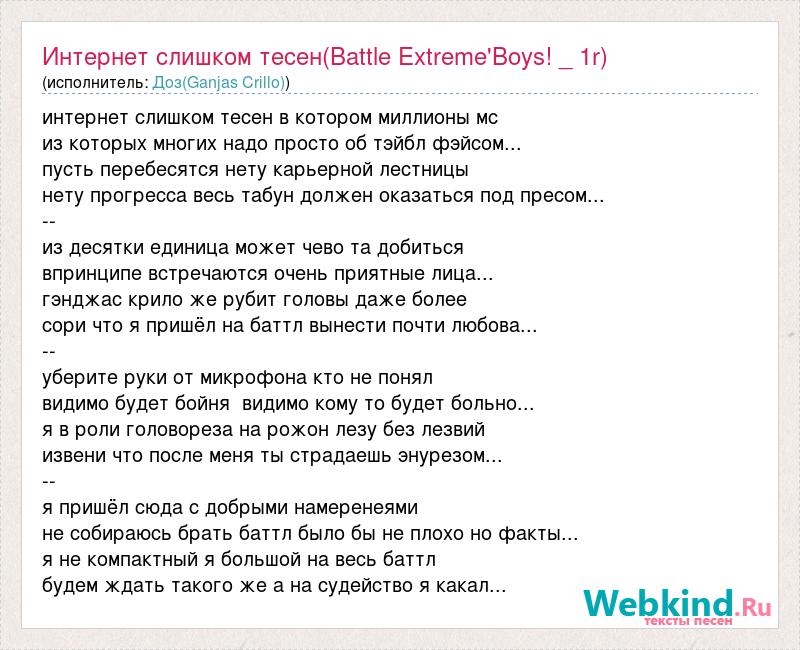 Интернет слишком тесен(Battle Extreme'Boys! _ 1r)
(исполнитель: Доз(Ganjas Crillo))

интернет слишком тесен в котором миллионы мс
из которых многих надо просто об тэйбл фэйсом...
пусть перебесятся нету карьерной лестницы
нету прогресса весь табун должен оказаться под пресом...
--
из десятки единица может чево та добиться
впринципе встречаются очень приятные лица...
гэнджас крило же рубит головы даже более
сори что я пришёл на баттл вынести почти любова...
--
уберите руки от микрофона кто не понял
видимо будет бойня  видимо кому то будет больно...
я в роли головореза на рожон лезу без лезвий
извени что после меня ты страдаешь энурезом...
--
я пришёл сюда с добрыми намеренеями
не собираюсь брать баттл было бы не плохо но факты...
я не компактный я большой на весь баттл
будем ждать такого же а на судейство я какал...

Webkind.Ru
тексты песен